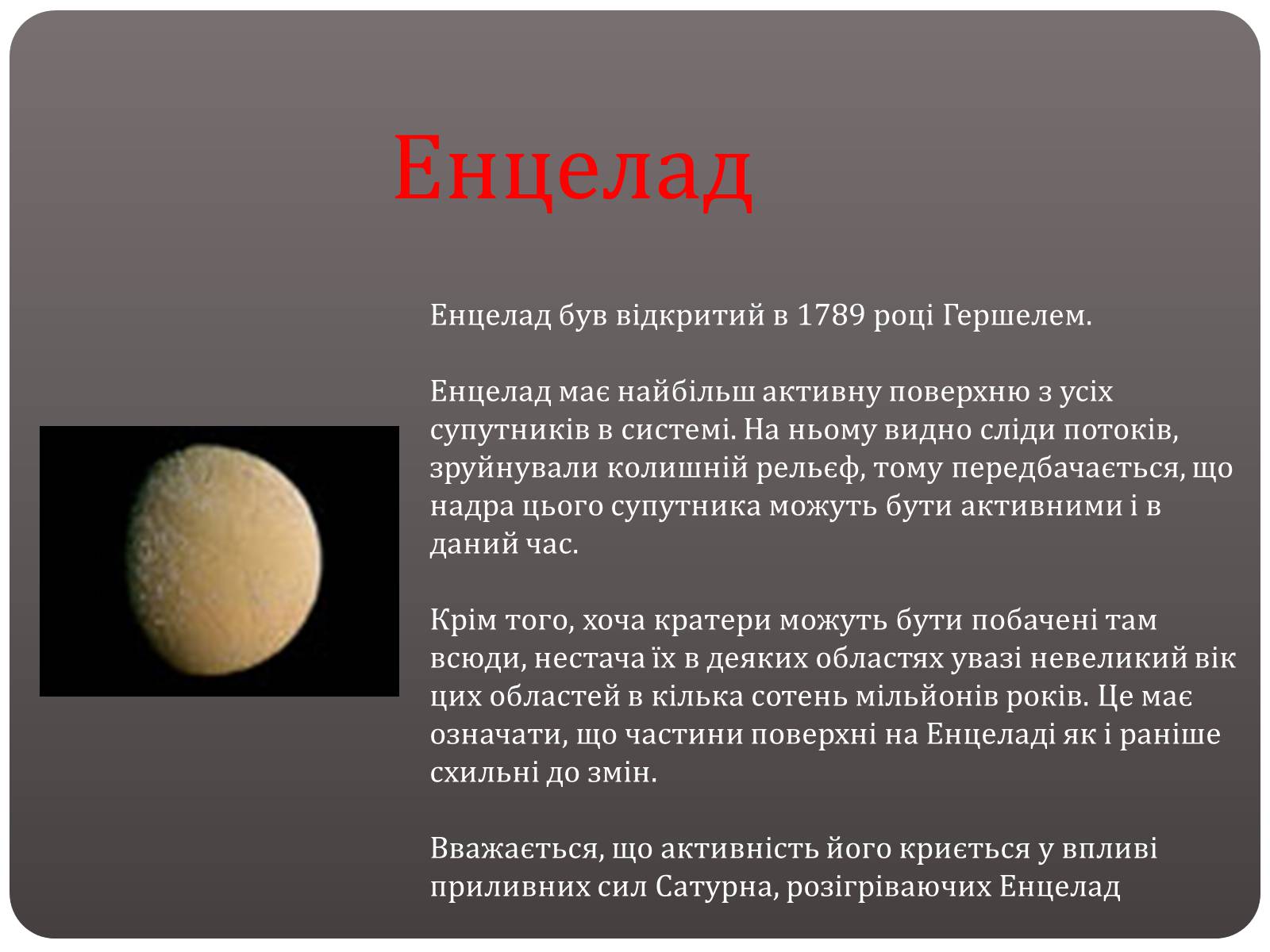 Енцелад

Енцелад був відкритий в 1789 році Гершелем.

Енцелад має найбільш активну поверхню з усіх супутників в системі. На ньому видно сліди потоків, зруйнували колишній рельєф, тому передбачається, що надра цього супутника можуть бути активними і в даний час.

Крім того, хоча кратери можуть бути побачені там всюди, нестача їх в деяких областях увазі невеликий вік цих областей в кілька сотень мільйонів років. Це має означати, що частини поверхні на Енцеладі як і раніше схильні до змін.

Вважається, що активність його криється у впливі приливних сил Сатурна, розігріваючих Енцелад